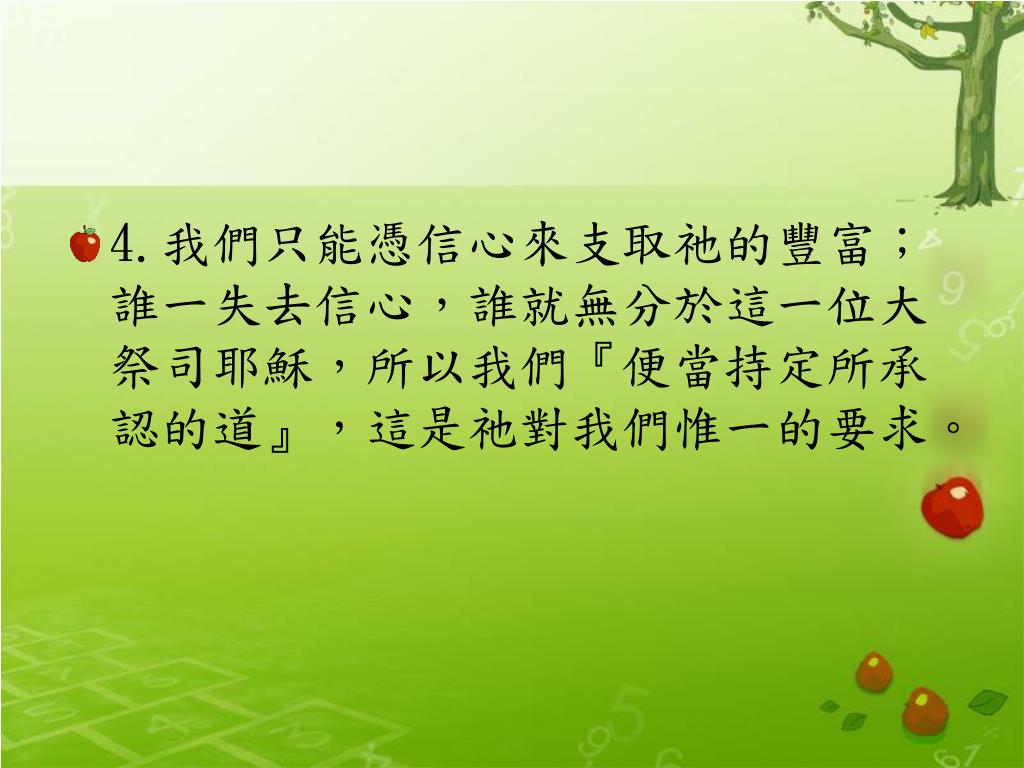 4. 我們只能憑信心來支取祂的豐富；誰一失去信心，誰就無分於這一位大祭司耶穌，所以我們『便當持定所承認的道』，這是祂對我們惟一的要求。